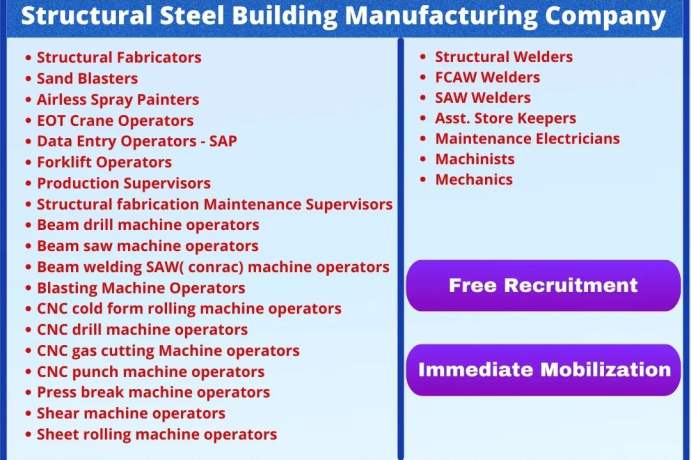 Structural Steel Building Manufacturing Company

• Structural Fabricators
• Sand Blasters
• Airless Spray Painters
• EOT Crane Operators
• Data Entry Operators - SAP
• Forklift Operators
• Production Supervisors
• Structural fabrication Maintenance Supervisors
• Beam drill machine operators
• Beam saw machine operators
• Beam welding SAW( conrac) machine operators
• Blasting Machine Operators
• CNC cold form rolling machine operators
• CNC drill machine operators
• CNC gas cutting Machine operators
• CNC punch machine operators
• Press break machine operators
• Shear machine operators
• Sheet rolling machine operators

• Structural Welders
• FCAW Welders
• SAW Welders
• Asst. Store Keepers
• Maintenance Electricians
• Machinists
• Mechanics

Free Recruitment

Immediate Mobilization